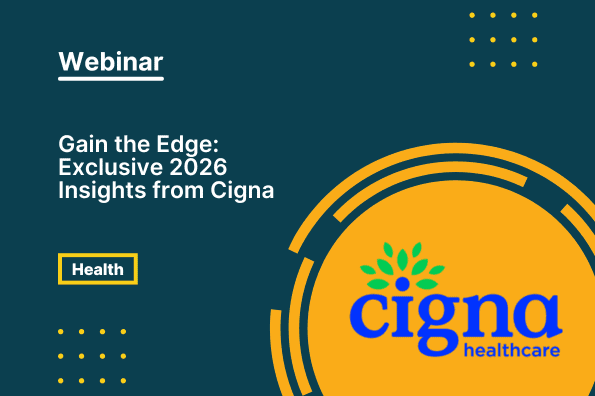 Webinar

Gain the Edge: Exclusive 2026 Insights from Cigna

Health

cigna
healthcare